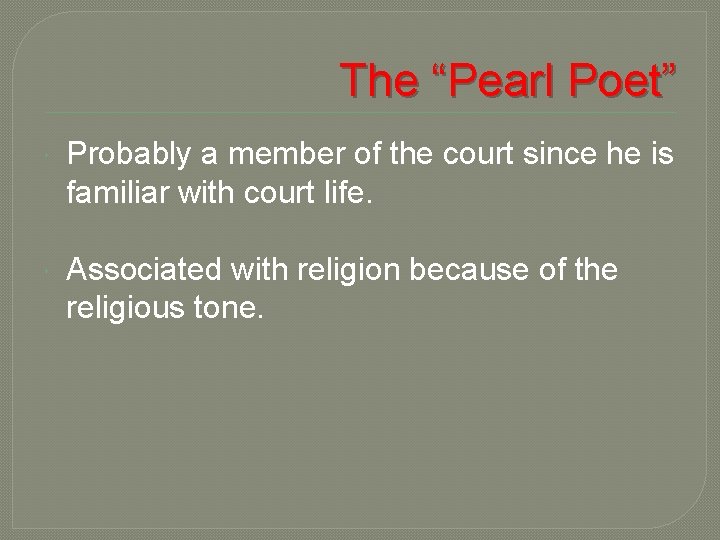 The “Pearl Poet”

Probably a member of the court since he is familiar with court life.

Associated with religion because of the religious tone.